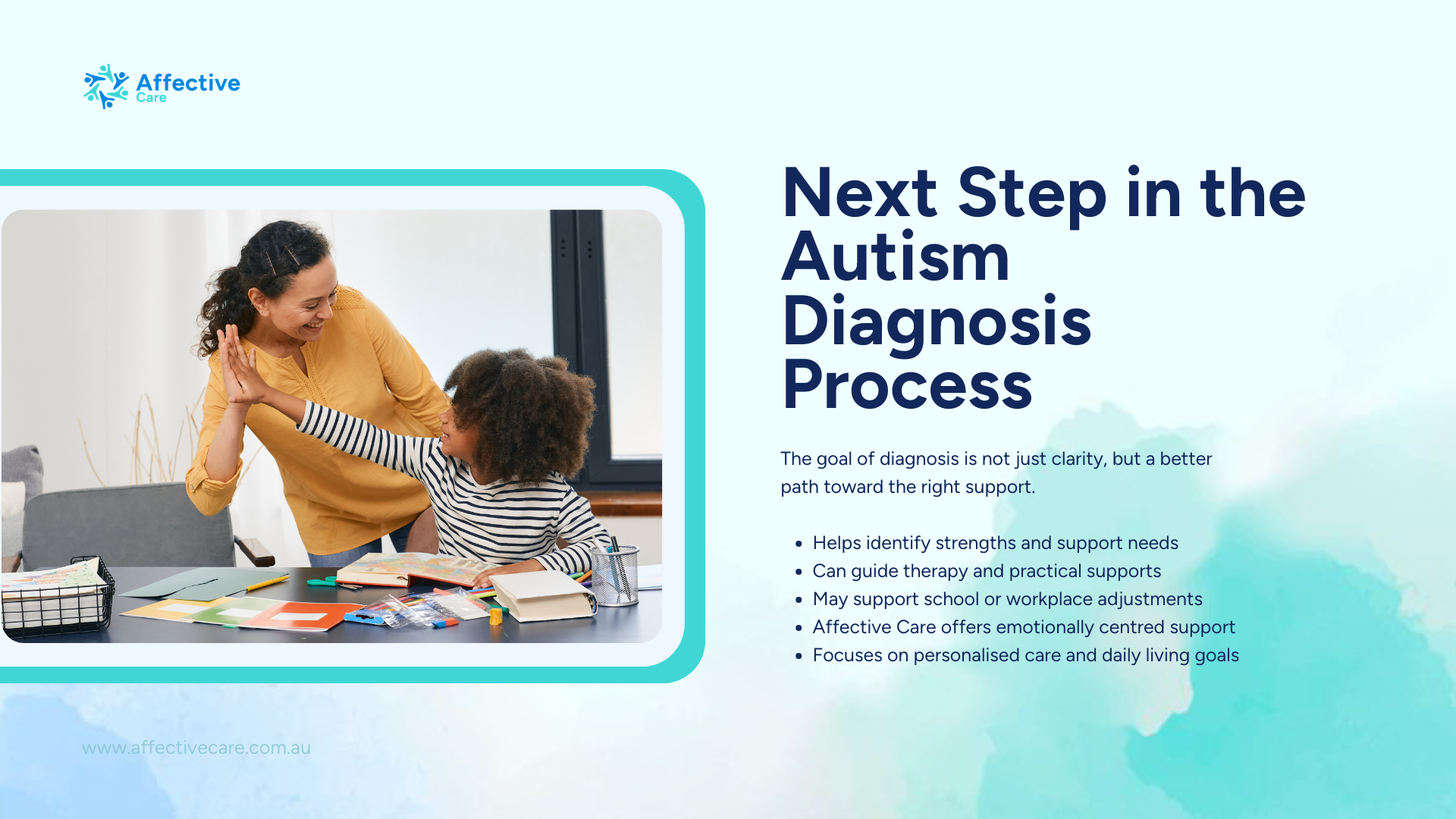 Affective Care

Next Step in the Autism Diagnosis Process

The goal of diagnosis is not just clarity, but a better path toward the right support.

- Helps identify strengths and support needs
- Can guide therapy and practical supports
- May support school or workplace adjustments
- Affective Care offers emotionally centred support
- Focuses on personalised care and daily living goals

www.affectivecare.com.au